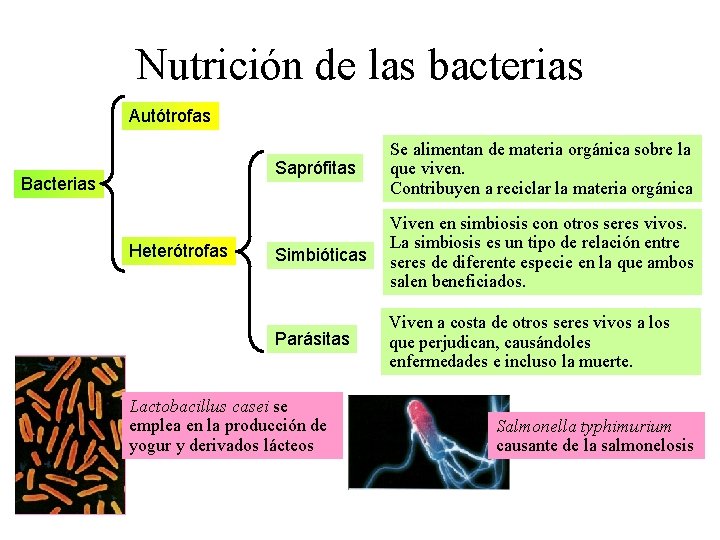 Nutrición de las bacterias

Bacterias

Autótrofas

Heterótrofas

Saprófitas

Se alimentan de materia orgánica sobre la que viven.
Contribuyen a reciclar la materia orgánica

Simbióticas

Viven en simbiosis con otros seres vivos. La simbiosis es un tipo de relación entre seres de diferente especie en la que ambos salen beneficiados.

Parásitas

Viven a costa de otros seres vivos a los que perjudican, causándoles enfermedades e incluso la muerte.

Lactobacillus casei se emplea en la producción de yogur y derivados lácteos

Salmonella typhimurium causante de la salmonelosis